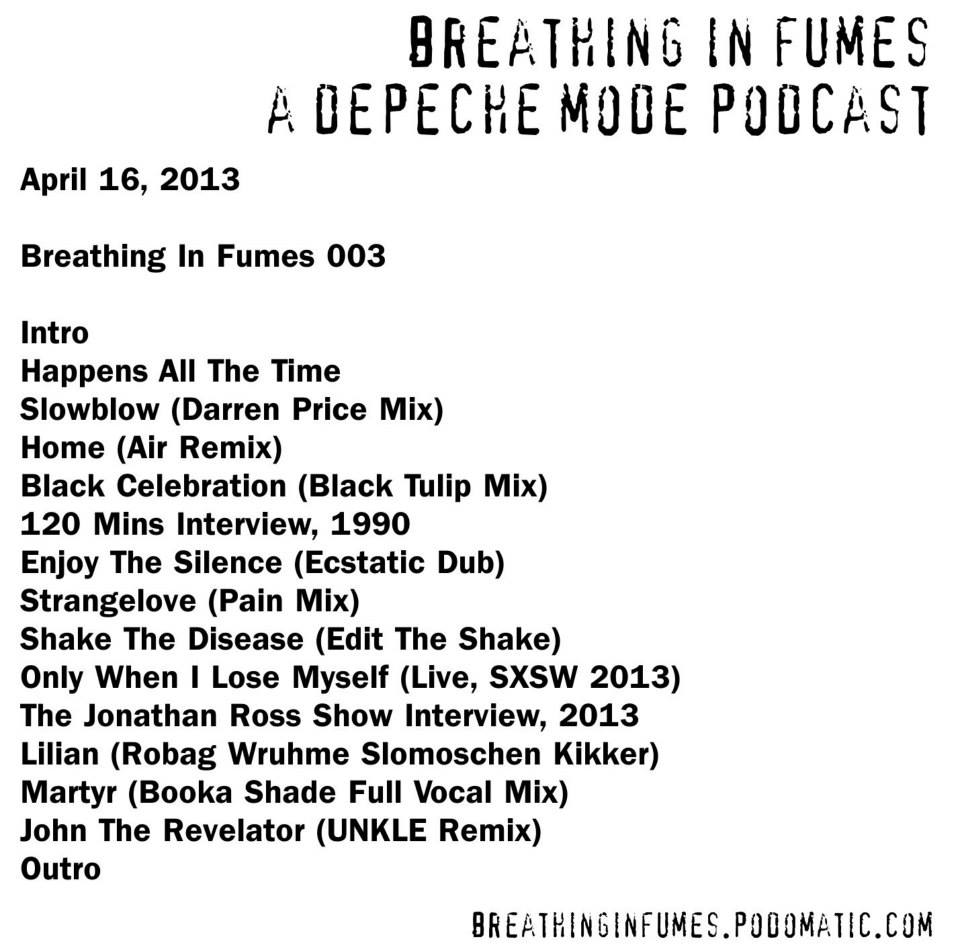 BREATHING IN FUMES
A DEPECHE MODE PODCAST

April 16, 2013

Breathing In Fumes 003

Intro
Happens All The Time
Slowblow (Darren Price Mix)
Home (Air Remix)
Black Celebration (Black Tulip Mix)
120 Mins Interview, 1990
Enjoy The Silence (Ecstatic Dub)
Strangelove (Pain Mix)
Shake The Disease (Edit The Shake)
Only When I Lose Myself (Live, SXSW 2013)
The Jonathan Ross Show Interview, 2013
Lilian (Robag Wruhme Slomoschen Kikker)
Martyr (Booka Shade Full Vocal Mix)
John The Revelator (UNKLE Remix)
Outro

BREATHINGINFUMES.PODOMATIC.COM